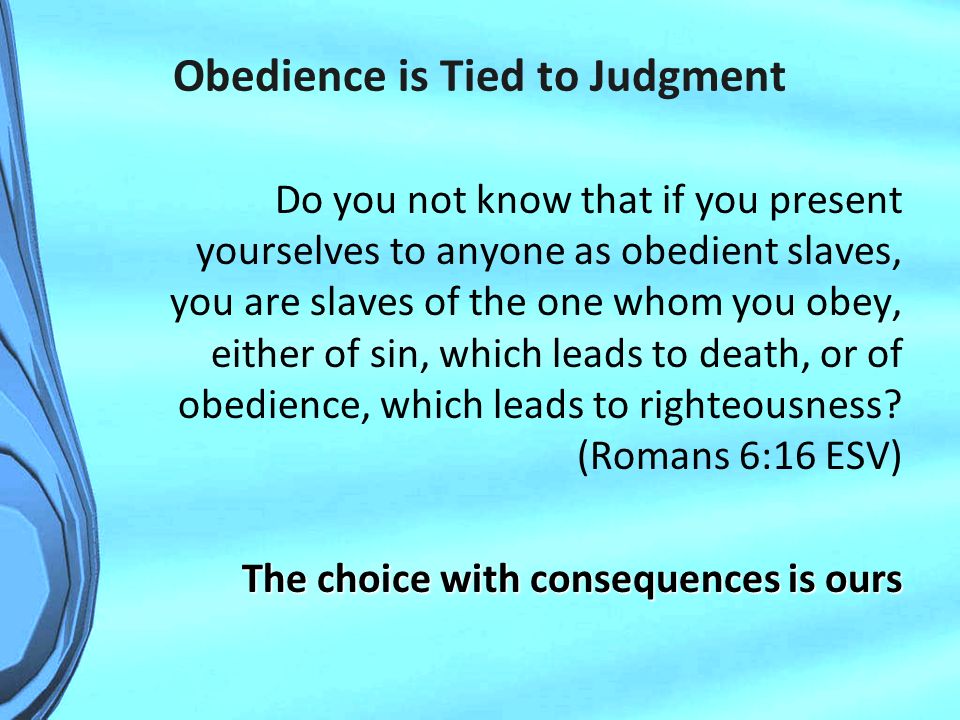 Obedience is Tied to Judgment

Do you not know that if you present yourselves to anyone as obedient slaves, you are slaves of the one whom you obey, either of sin, which leads to death, or of obedience, which leads to righteousness? (Romans 6:16 ESV)

The choice with consequences is ours